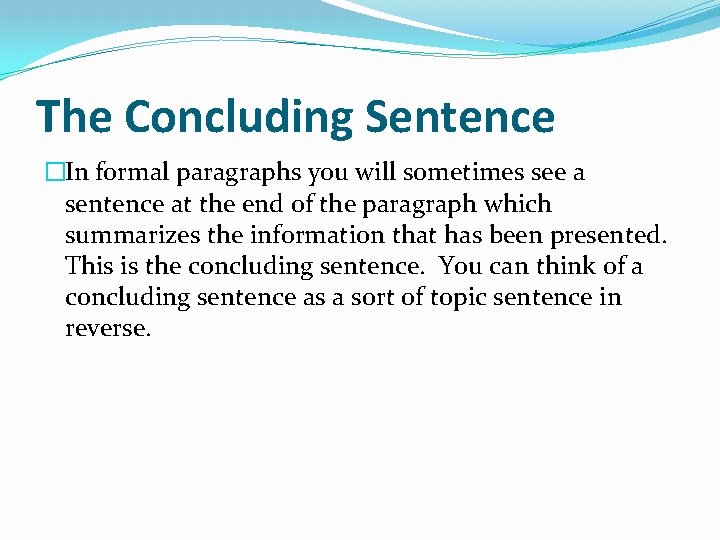 The Concluding Sentence

In formal paragraphs you will sometimes see a sentence at the end of the paragraph which summarizes the information that has been presented. This is the concluding sentence. You can think of a concluding sentence as a sort of topic sentence in reverse.